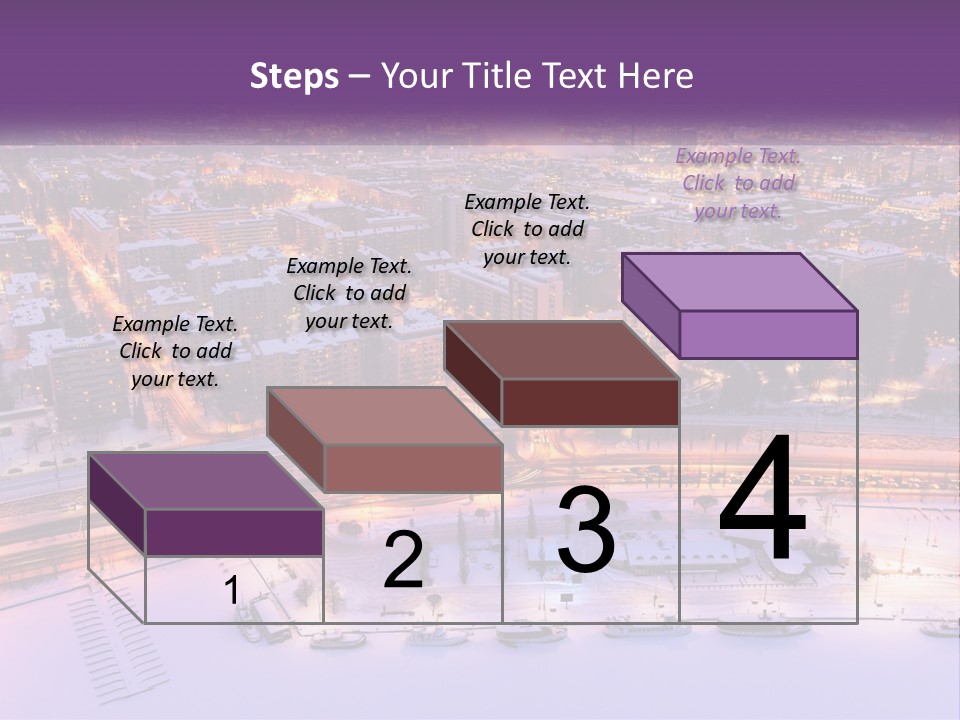 Steps – Your Title Text Here

Example Text. Click to add your text.

Example Text. Click to add your text.

Example Text. Click to add your text.

Example Text. Click to add your text.

1

2

3

4